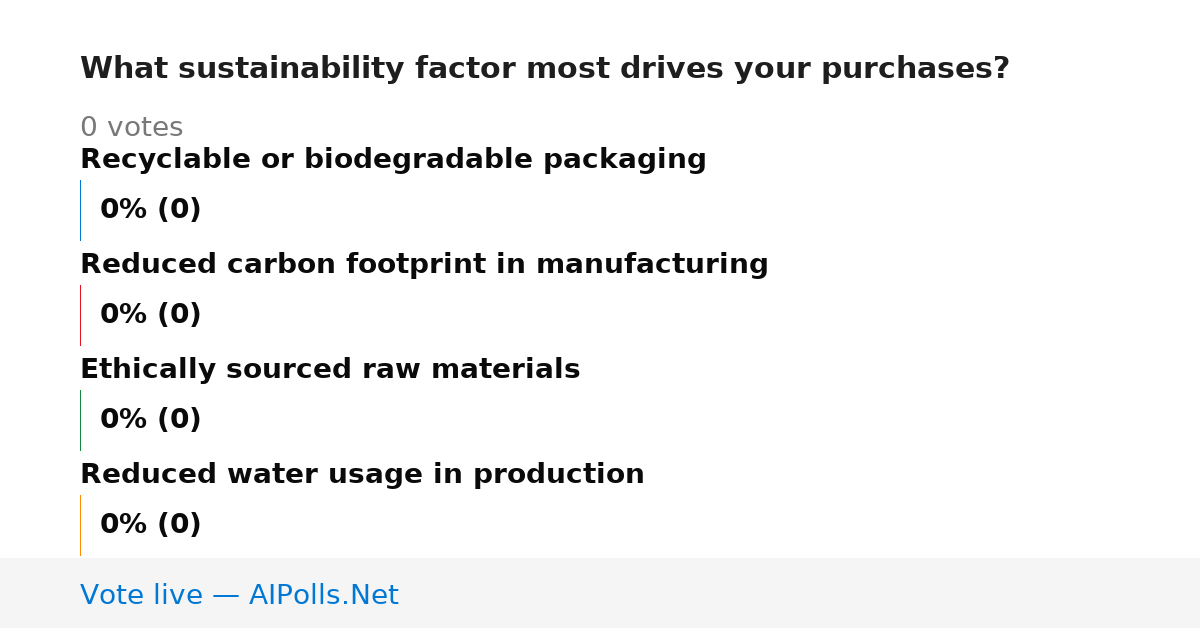 What sustainability factor most drives your purchases?

0 votes

Recyclable or biodegradable packaging

0% (0)

Reduced carbon footprint in manufacturing

0% (0)

Ethically sourced raw materials

0% (0)

Reduced water usage in production

0% (0)

Vote live — AIPolls.Net